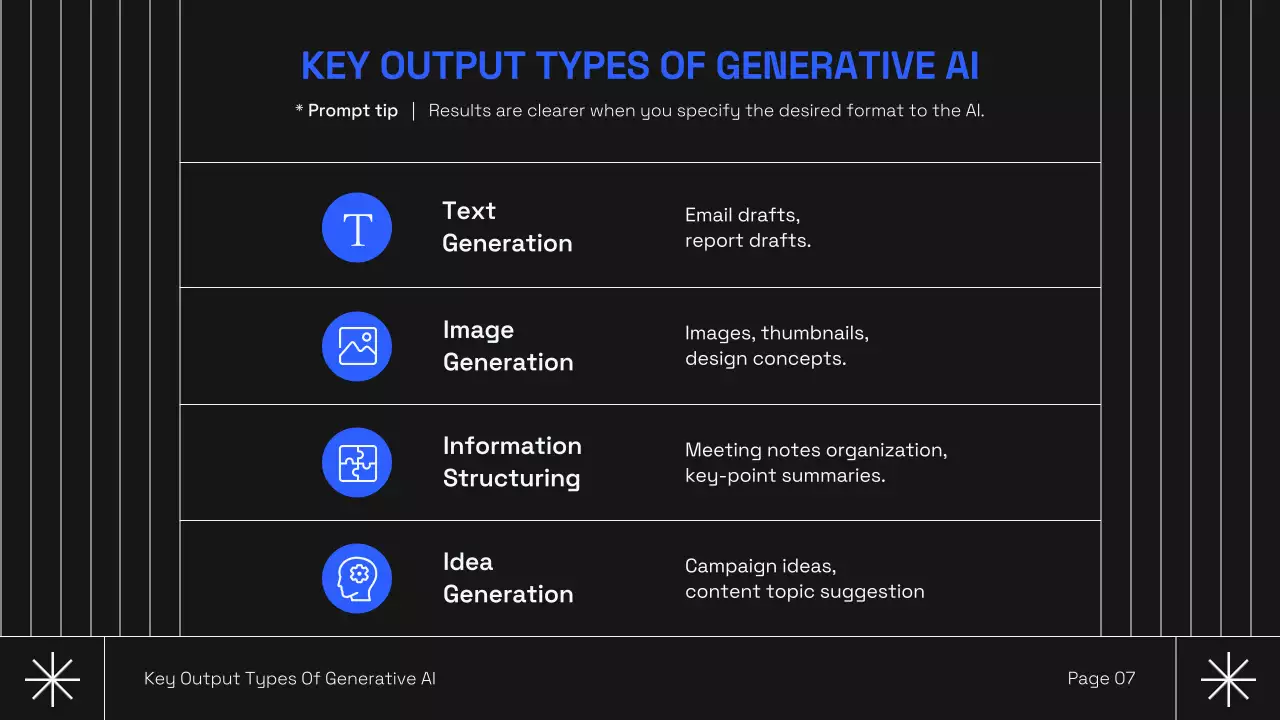 KEY OUTPUT TYPES OF GENERATIVE AI

* Prompt tip | Results are clearer when you specify the desired format to the AI.

T

Text Generation

Email drafts, report drafts.

Image Generation

Images, thumbnails, design concepts.

Information Structuring

Meeting notes organization, key-point summaries.

Idea Generation

Campaign ideas, content topic suggestion

Key Output Types Of Generative AI

Page 07